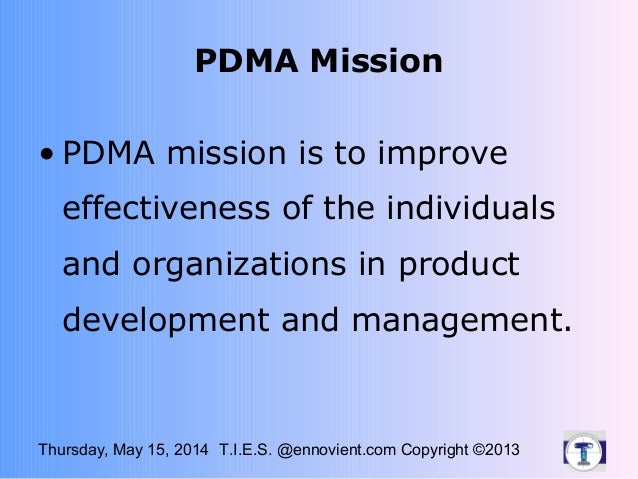 PDMA Mission

• PDMA mission is to improve effectiveness of the individuals and organizations in product development and management.

Thursday, May 15, 2014 T.I.E.S. @ennovient.com Copyright ©2013